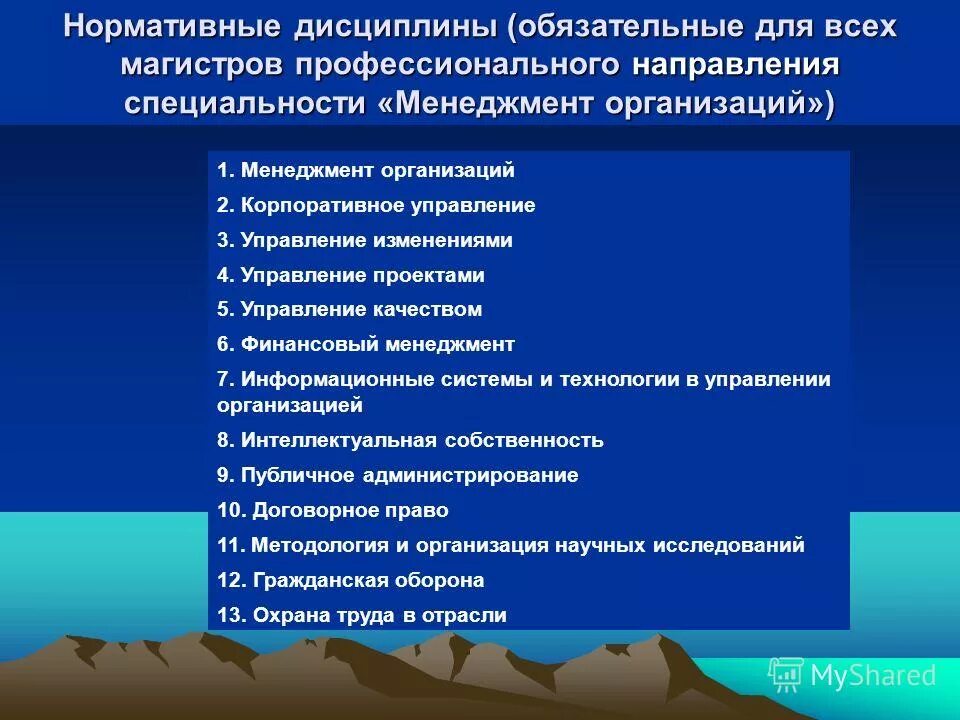 Нормативные дисциплины (обязательные для всех магистров профессионального направления специальности «Менеджмент организаций»)

1. Менеджмент организаций
2. Корпоративное управление
3. Управление изменениями
4. Управление проектами
5. Управление качеством
6. Финансовый менеджмент
7. Информационные системы и технологии в управлении организацией
8. Интеллектуальная собственность
9. Публичное администрирование
10. Договорное право
11. Методология и организация научных исследований
12. Гражданская оборона
13. Охрана труда в отрасли

MyShared